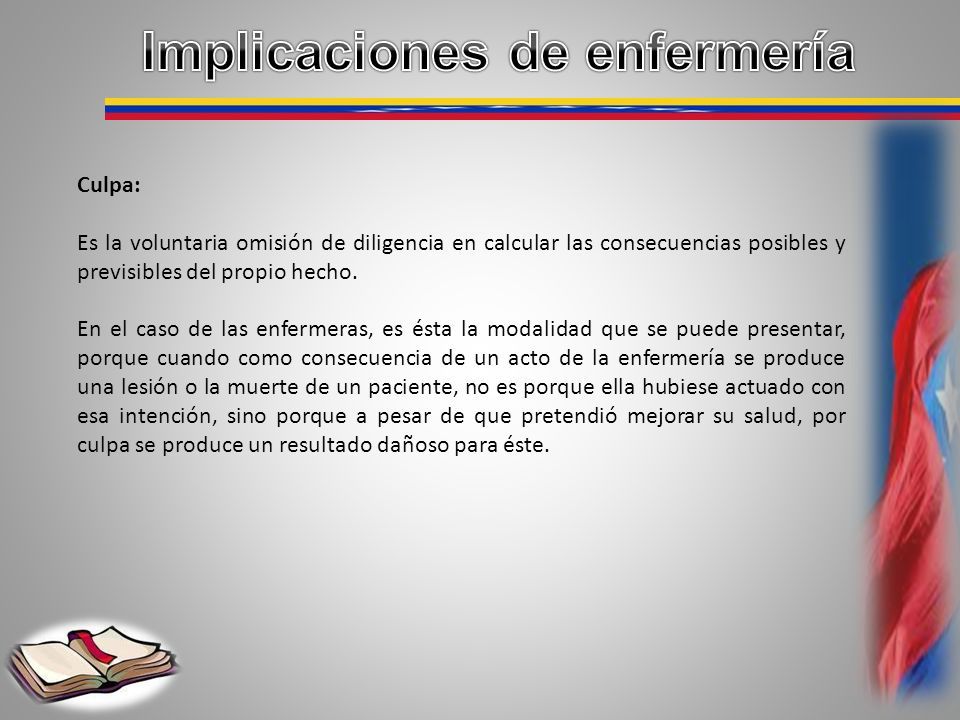 Implicaciones de enfermería

Culpa:

Es la voluntaria omisión de diligencia en calcular las consecuencias posibles y previsibles del propio hecho.

En el caso de las enfermeras, es ésta la modalidad que se puede presentar, porque cuando como consecuencia de un acto de la enfermería se produce una lesión o la muerte de un paciente, no es porque ella hubiese actuado con esa intención, sino porque a pesar de que pretendió mejorar su salud, por culpa se produce un resultado dañoso para éste.